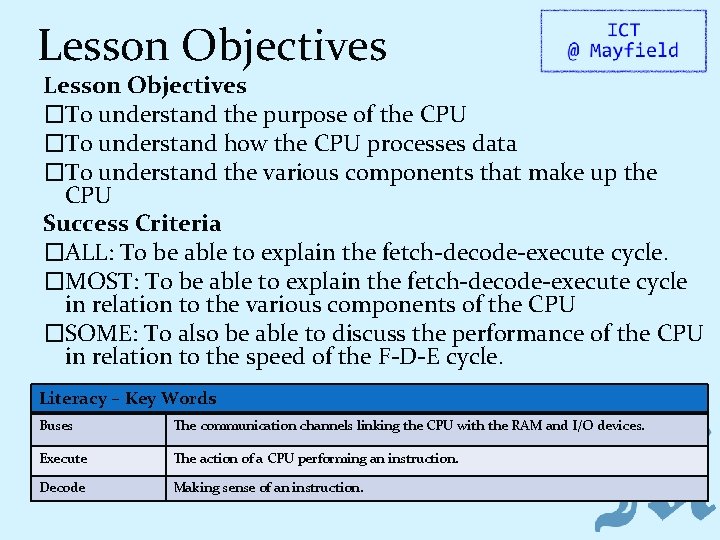 Lesson Objectives

ICT
@ Mayfield

Lesson Objectives
☐To understand the purpose of the CPU
☐To understand how the CPU processes data
☐To understand the various components that make up the CPU

Success Criteria
☐ALL: To be able to explain the fetch-decode-execute cycle.
☐MOST: To be able to explain the fetch-decode-execute cycle in relation to the various components of the CPU
☐SOME: To also be able to discuss the performance of the CPU in relation to the speed of the F-D-E cycle.

| Literacy – Key Words | |
|---|---|
| Buses | The communication channels linking the CPU with the RAM and I/O devices. |
| Execute | The action of a CPU performing an instruction. |
| Decode | Making sense of an instruction. |